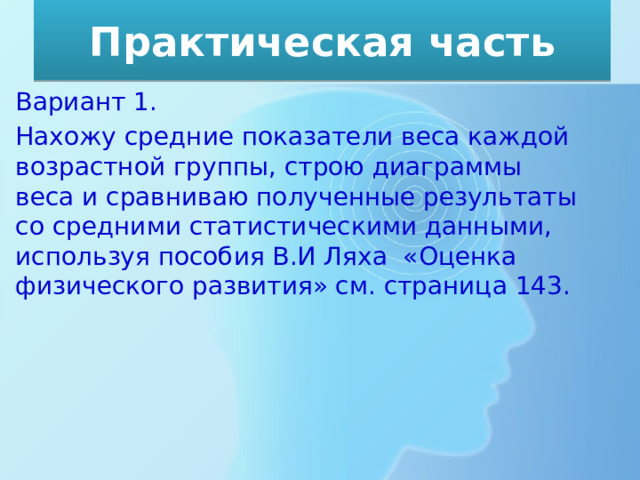 Практическая часть

Вариант 1.

Нахожу средние показатели веса каждой возрастной группы, строю диаграммы веса и сравниваю полученные результаты со средними статистическими данными, используя пособия В.И Ляха «Оценка физического развития» см. страница 143.